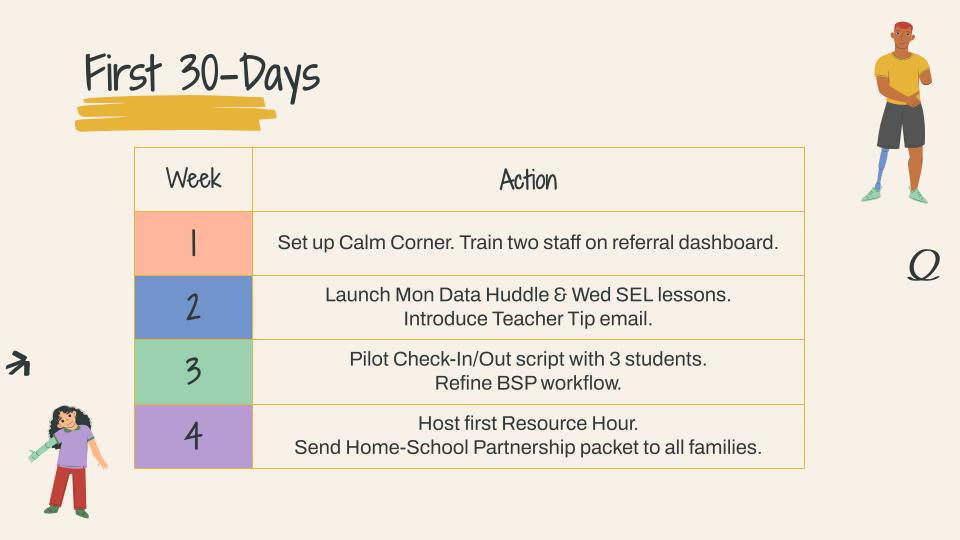 First 30-Days

| Week | Action |
|---|---|
| 1 | Set up Calm Corner. Train two staff on referral dashboard. |
| 2 | Launch Mon Data Huddle & Wed SEL lessons. Introduce Teacher Tip email. |
| 3 | Pilot Check-In/Out script with 3 students. Refine BSP workflow. |
| 4 | Host first Resource Hour. Send Home-School Partnership packet to all families. |